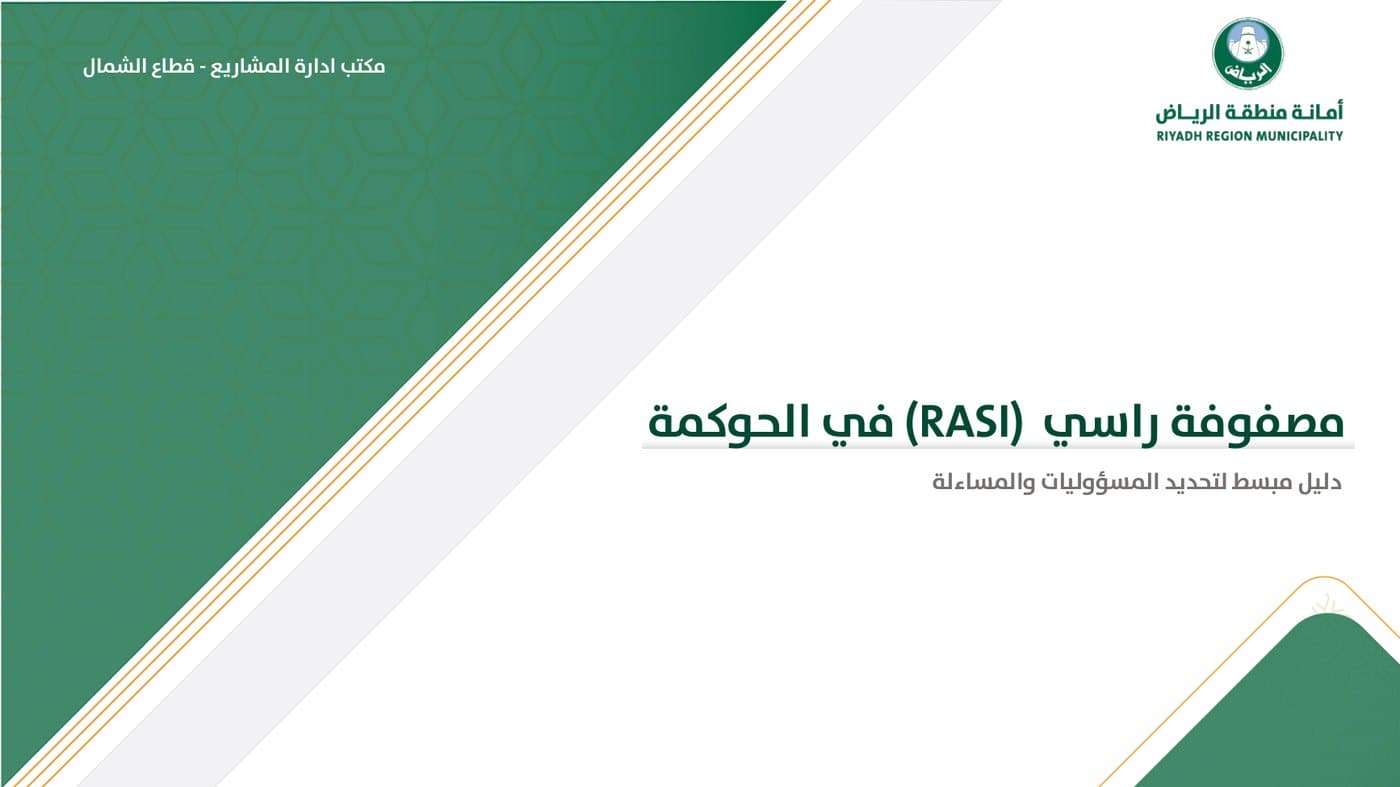 مكتب ادارة المشاريع - قطاع الشمال

الرياض

أمانة منطقة الرياض
RIYADH REGION MUNICIPALITY

مصفوفة راسي (RASI) في الحوكمة

دليل مبسط لتحديد المسؤوليات والمساءلة